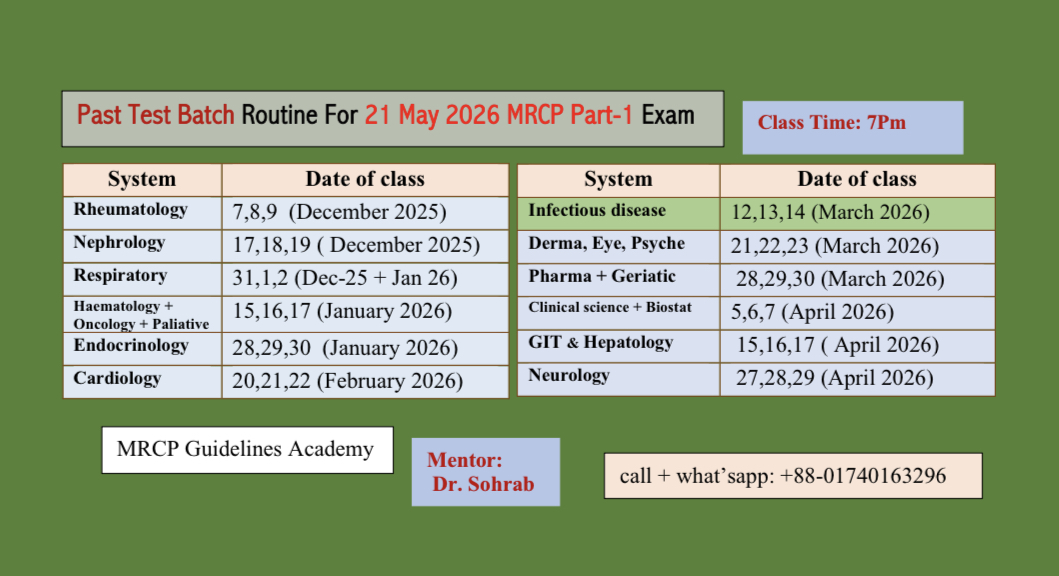 Past Test Batch Routine For 21 May 2026 MRCP Part-1 Exam

Class Time: 7Pm

| System | Date of class |
|---|---|
| Rheumatology | 7,8,9 (December 2025) |
| Nephrology | 17,18,19 ( December 2025) |
| Respiratory | 31,1,2 (Dec-25 + Jan 26) |
| Haematology + Oncology + Paliative | 15,16,17 (January 2026) |
| Endocrinology | 28,29,30 (January 2026) |
| Cardiology | 20,21,22 (February 2026) |

| System | Date of class |
|---|---|
| Infectious disease | 12,13,14 (March 2026) |
| Derma, Eye, Psyche | 21,22,23 (March 2026) |
| Pharma + Geriatic | 28,29,30 (March 2026) |
| Clinical science + Biostat | 5,6,7 (April 2026) |
| GIT & Hepatology | 15,16,17 ( April 2026) |
| Neurology | 27,28,29 (April 2026) |

MRCP Guidelines Academy

Mentor:
Dr. Sohrab

call + what'sapp: +88-01740163296